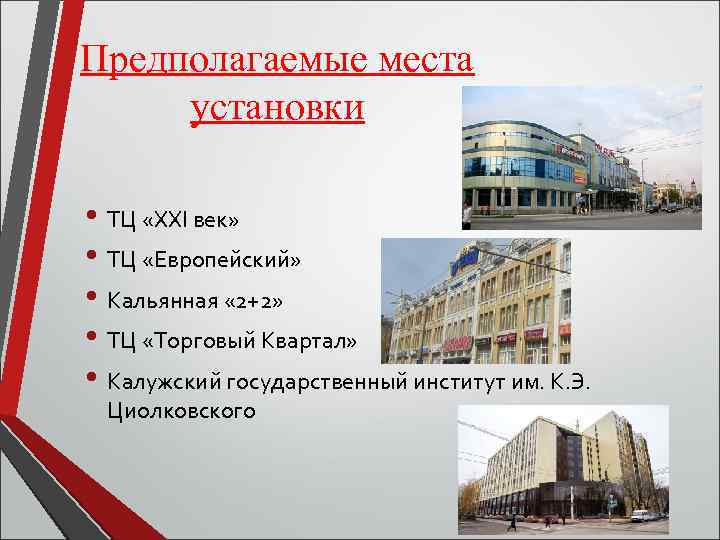 Предполагаемые места установки

• ТЦ «XXI век»
• ТЦ «Европейский»
• Кальянная «2+2»
• ТЦ «Торговый Квартал»
• Калужский государственный институт им. К.Э. Циолковского